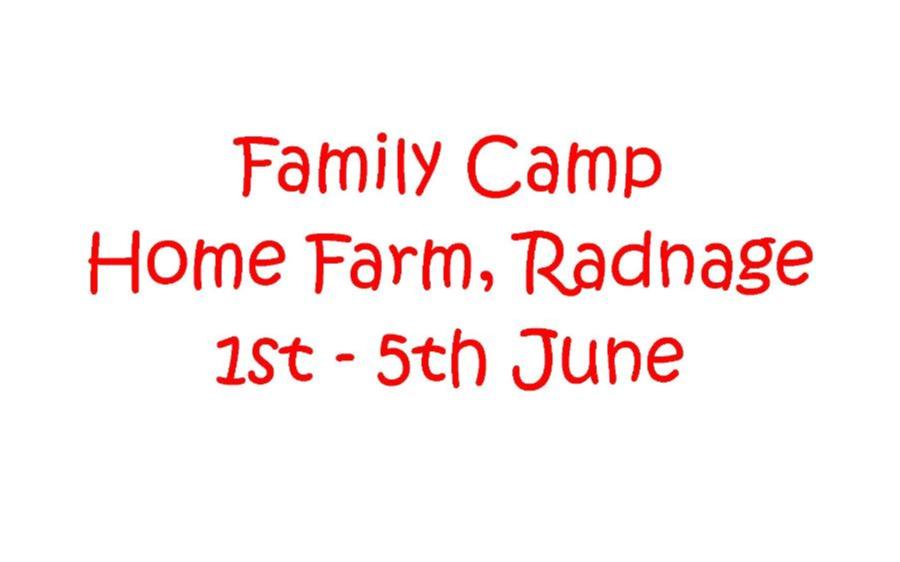 Family Camp
Home Farm, Radnage
1st - 5th June